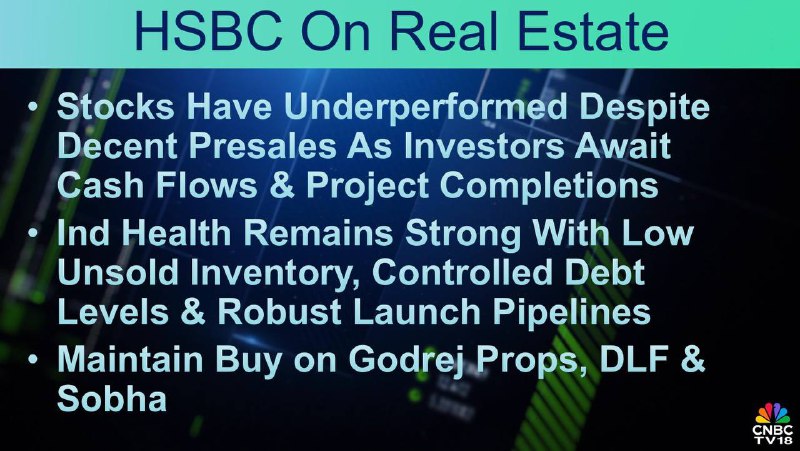 HSBC On Real Estate

• Stocks Have Underperformed Despite Decent Presales As Investors Await Cash Flows & Project Completions

• Ind Health Remains Strong With Low Unsold Inventory, Controlled Debt Levels & Robust Launch Pipelines

• Maintain Buy on Godrej Props, DLF & Sobha

CNBC TV18